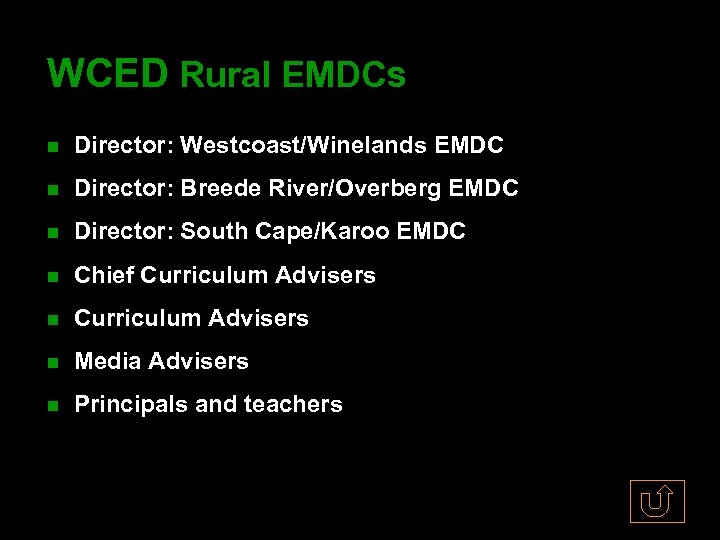 WCED Rural EMDCs

- Director: Westcoast/Winelands EMDC
- Director: Breede River/Overberg EMDC
- Director: South Cape/Karoo EMDC
- Chief Curriculum Advisers
- Curriculum Advisers
- Media Advisers
- Principals and teachers